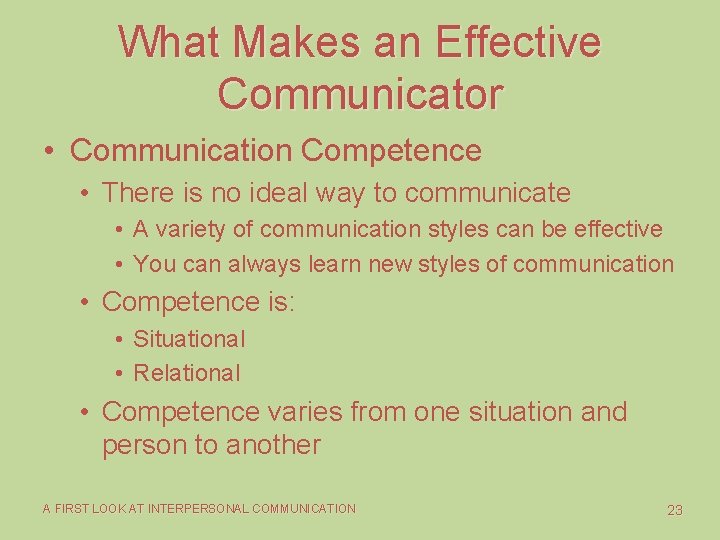 What Makes an Effective Communicator

• Communication Competence
  • There is no ideal way to communicate
    • A variety of communication styles can be effective
    • You can always learn new styles of communication
  • Competence is:
    • Situational
    • Relational
  • Competence varies from one situation and person to another

A FIRST LOOK AT INTERPERSONAL COMMUNICATION

23